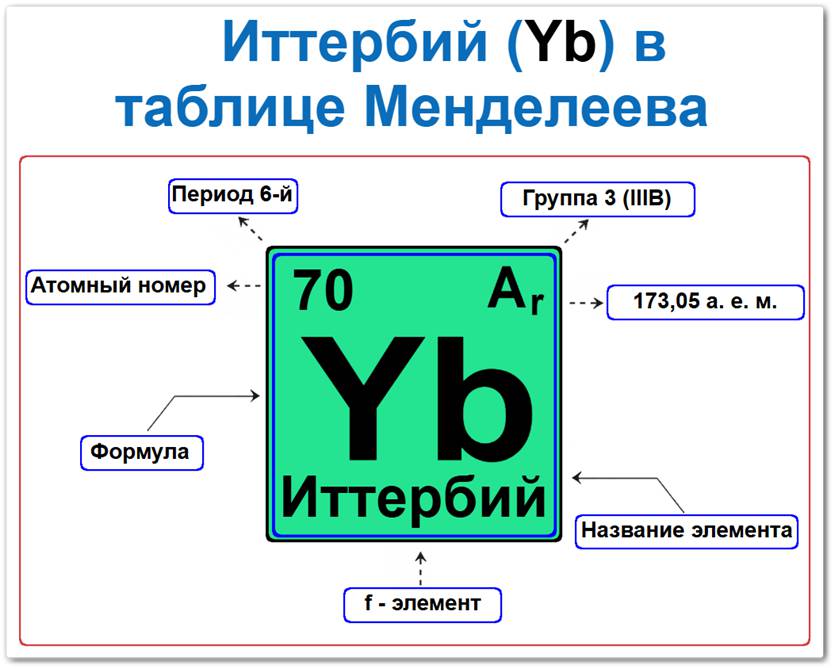 Иттербий (Yb) в таблице Менделеева

Период 6-й

Группа 3 (IIIB)

Атомный номер

70

$A_r$

173,05 а. е. м.

Yb

Формула

Иттербий

Название элемента

f - элемент